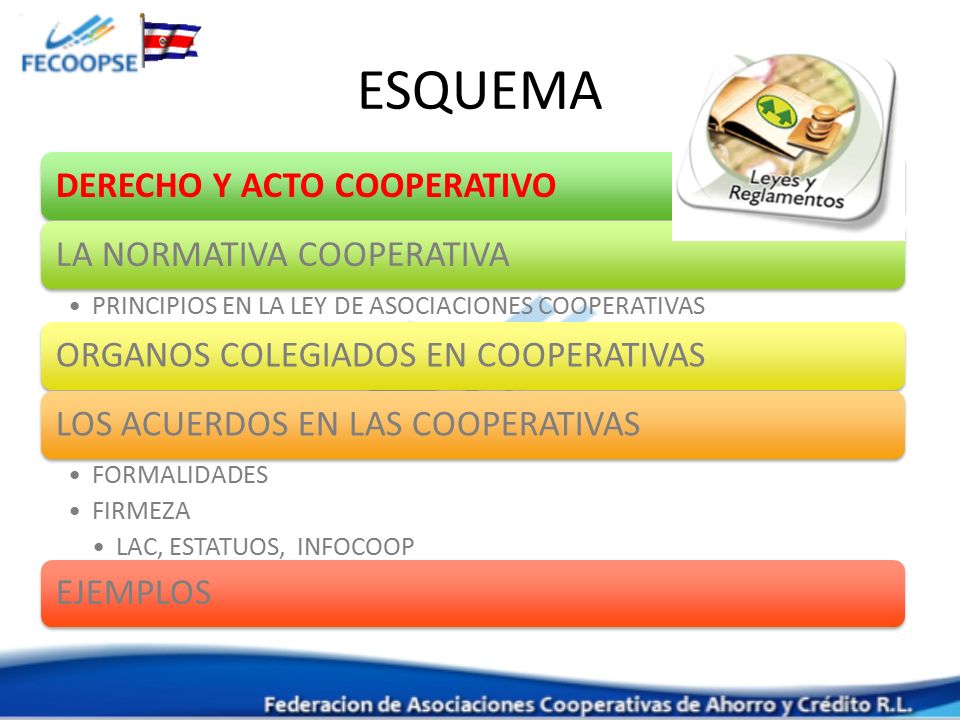 FECOOPSE

ESQUEMA

Leyes y Reglamentos

DERECHO Y ACTO COOPERATIVO

LA NORMATIVA COOPERATIVA

• PRINCIPIOS EN LA LEY DE ASOCIACIONES COOPERATIVAS

ORGANOS COLEGIADOS EN COOPERATIVAS

LOS ACUERDOS EN LAS COOPERATIVAS

• FORMALIDADES
• FIRMEZA
  • LAC, ESTATUOS, INFOCOOP

EJEMPLOS

Federacion de Asociaciones Cooperativas de Ahorro y Crédito R.L.